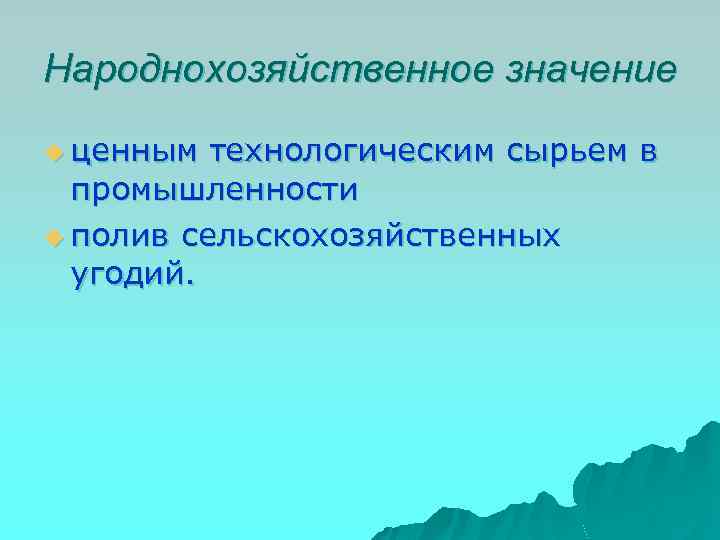 Народнохозяйственное значение

ценным технологическим сырьем в промышленности

полив сельскохозяйственных угодий.